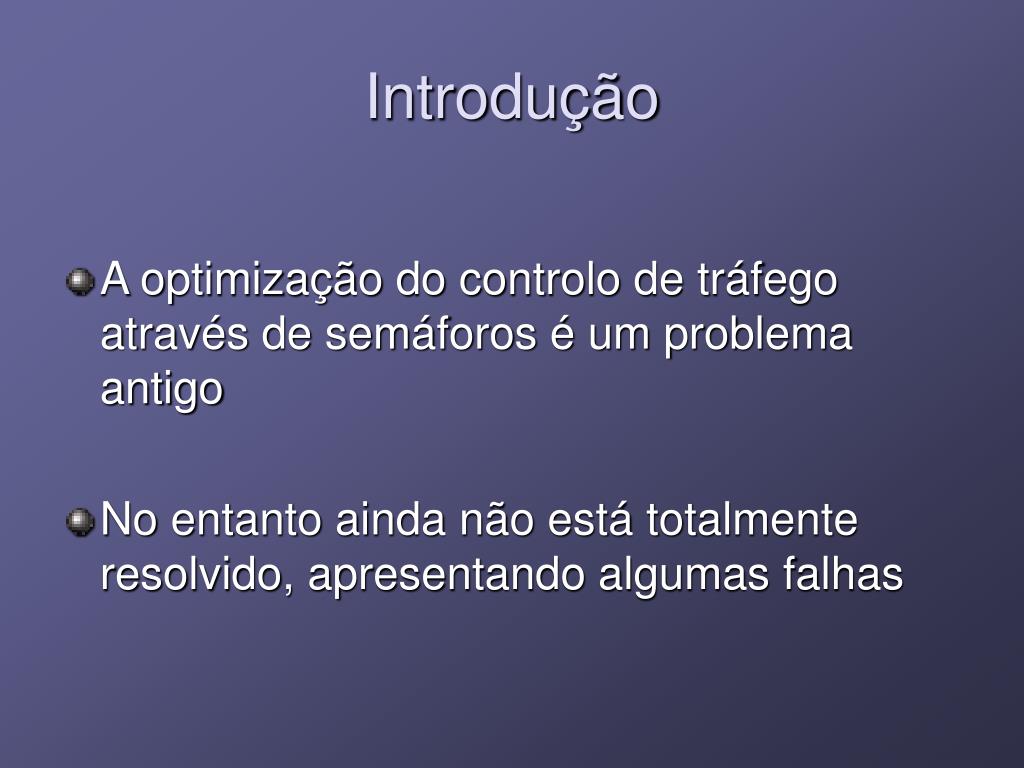 Introdução

A optimização do controlo de tráfego através de semáforos é um problema antigo

No entanto ainda não está totalmente resolvido, apresentando algumas falhas